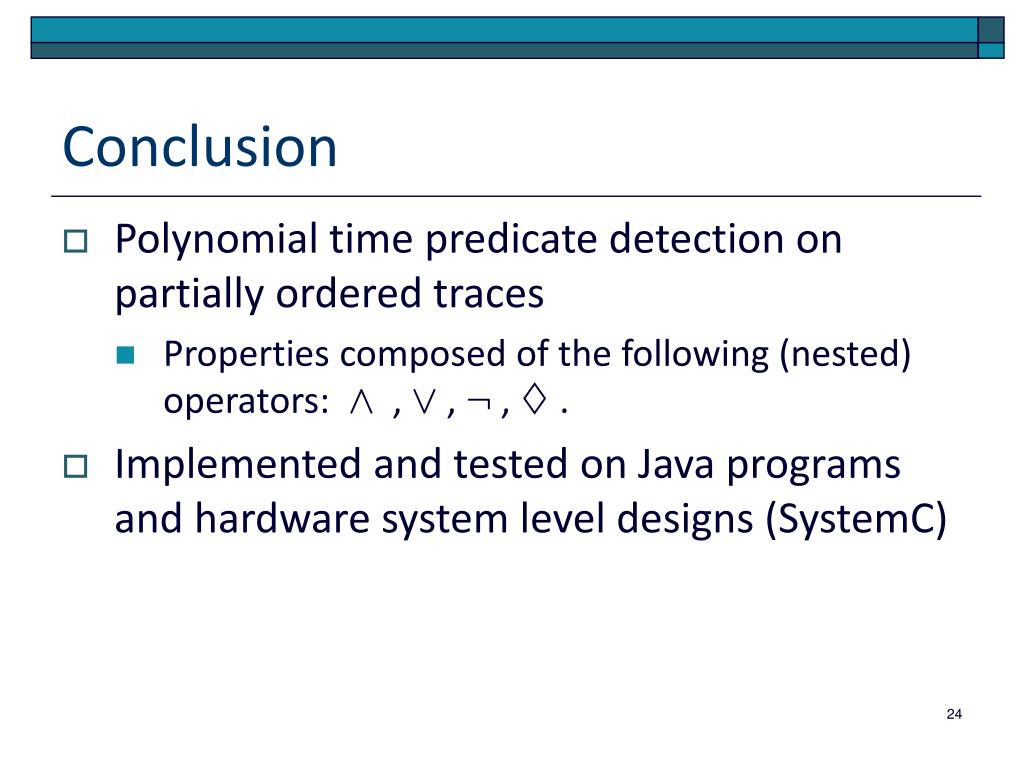 Conclusion

Polynomial time predicate detection on partially ordered traces

Properties composed of the following (nested) operators: $\wedge$ , $\vee$ , $\neg$ , $\Diamond$ .

Implemented and tested on Java programs and hardware system level designs (SystemC)

24